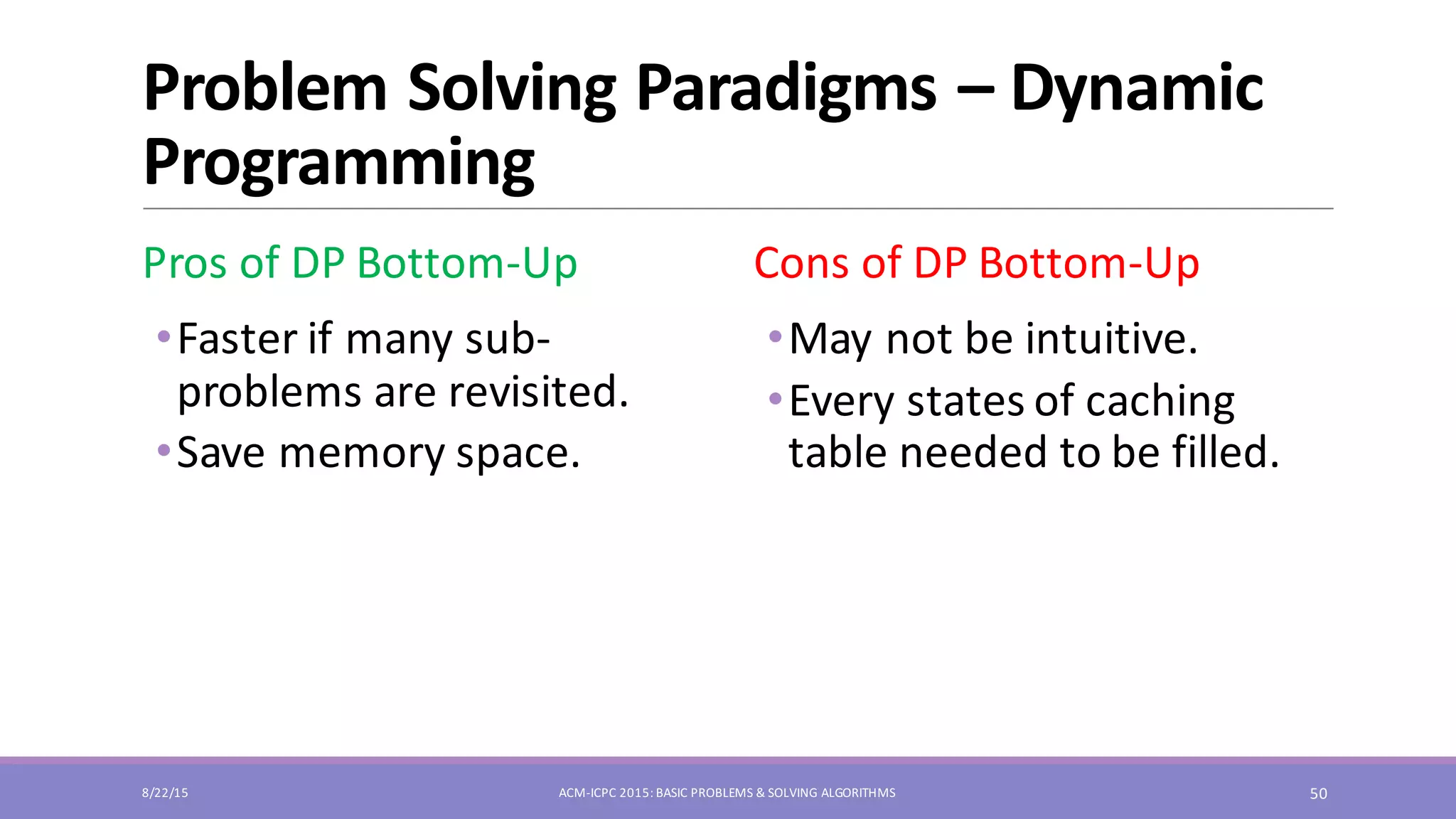 Problem Solving Paradigms – Dynamic Programming

Pros of DP Bottom-Up

• Faster if many sub-problems are revisited.
• Save memory space.

Cons of DP Bottom-Up

• May not be intuitive.
• Every states of caching table needed to be filled.

8/22/15

ACM-ICPC 2015: BASIC PROBLEMS & SOLVING ALGORITHMS

50